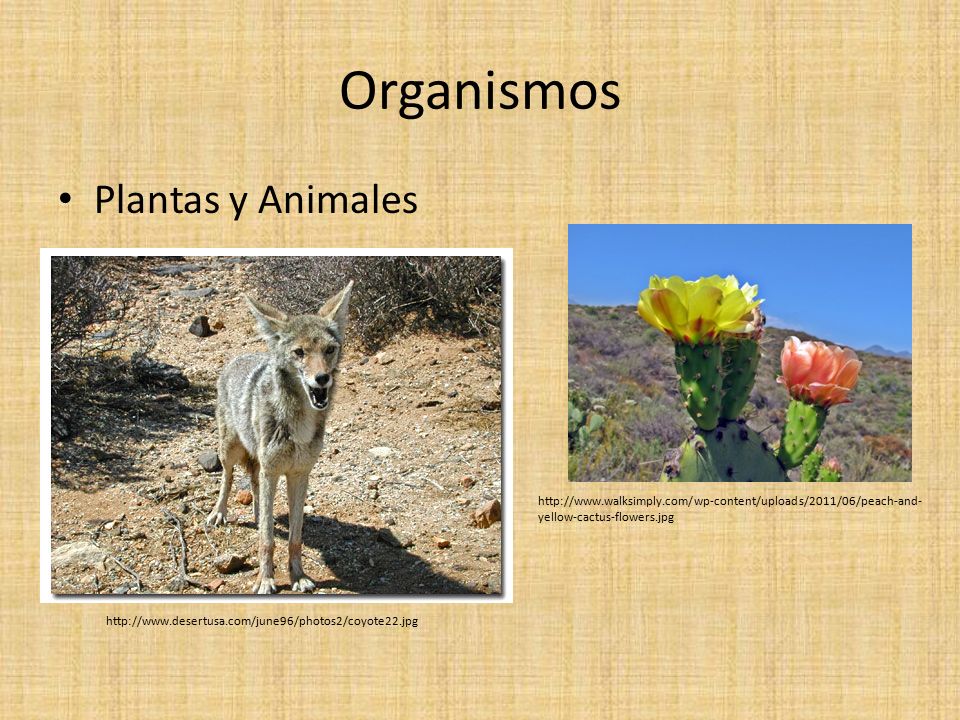 Organismos

• Plantas y Animales

http://www.walksimply.com/wp-content/uploads/2011/06/peach-and-yellow-cactus-flowers.jpg

http://www.desertusa.com/june96/photos2/coyote22.jpg